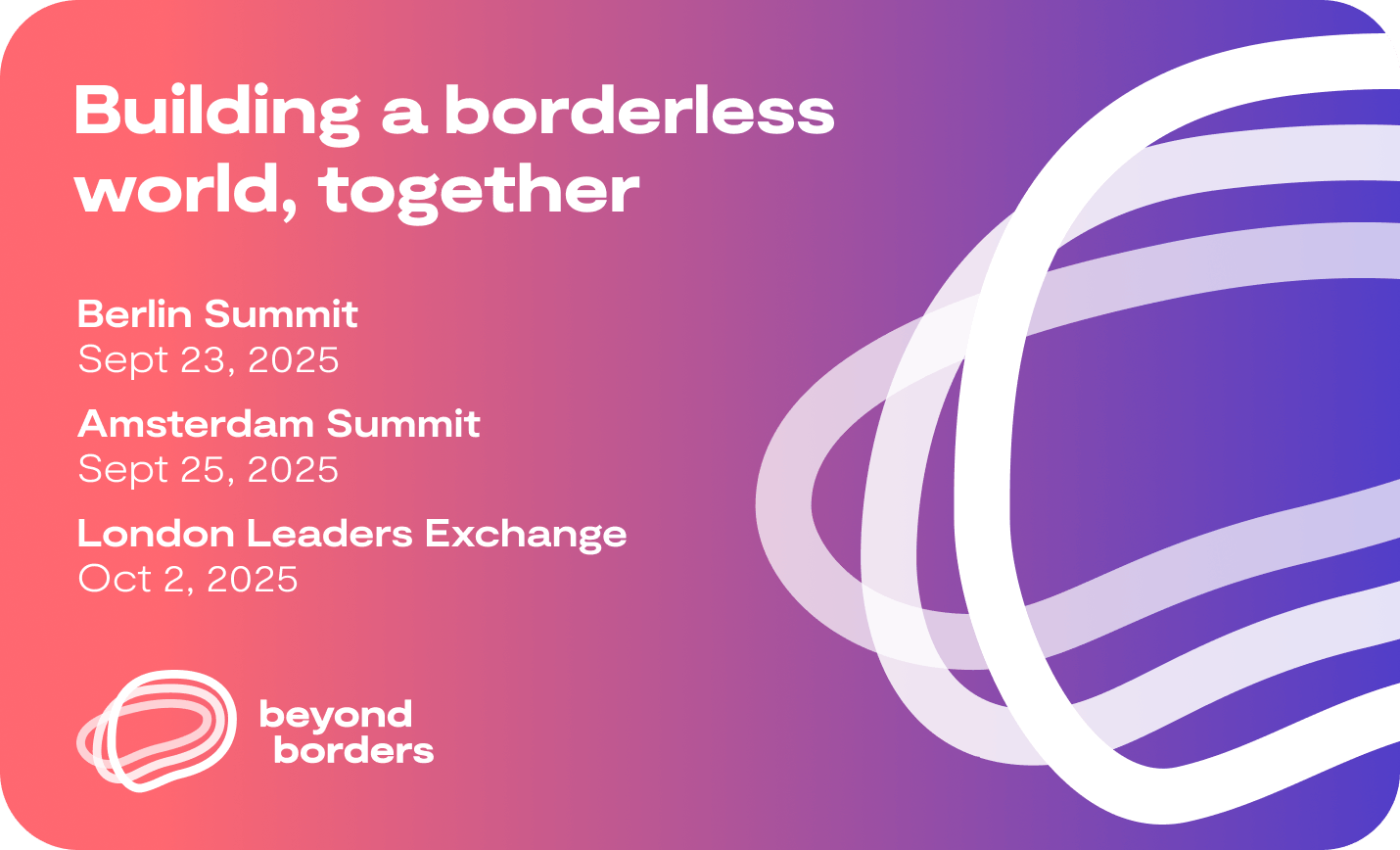 Building a borderless world, together

Berlin Summit
Sept 23, 2025

Amsterdam Summit
Sept 25, 2025

London Leaders Exchange
Oct 2, 2025

beyond
borders